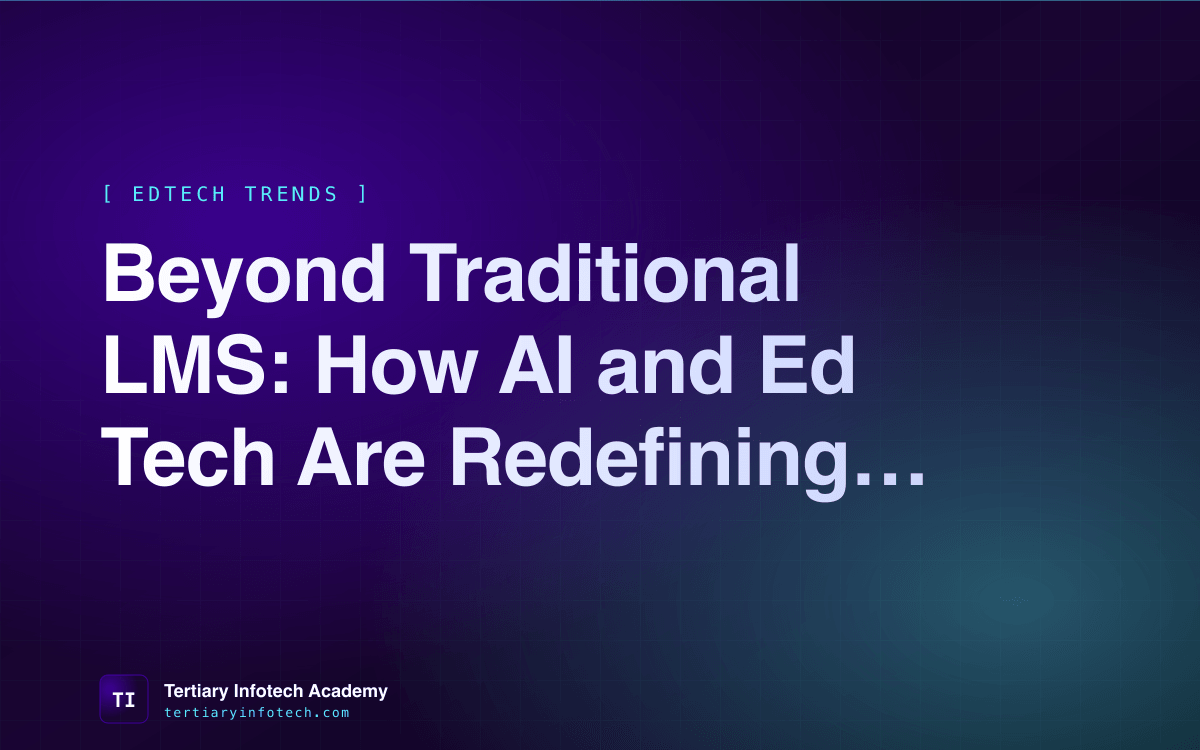 [ EDTECH TRENDS ]

Beyond Traditional LMS: How AI and Ed Tech Are Redefining…

TI

Tertiary Infotech Academy
tertiaryinfotech.com